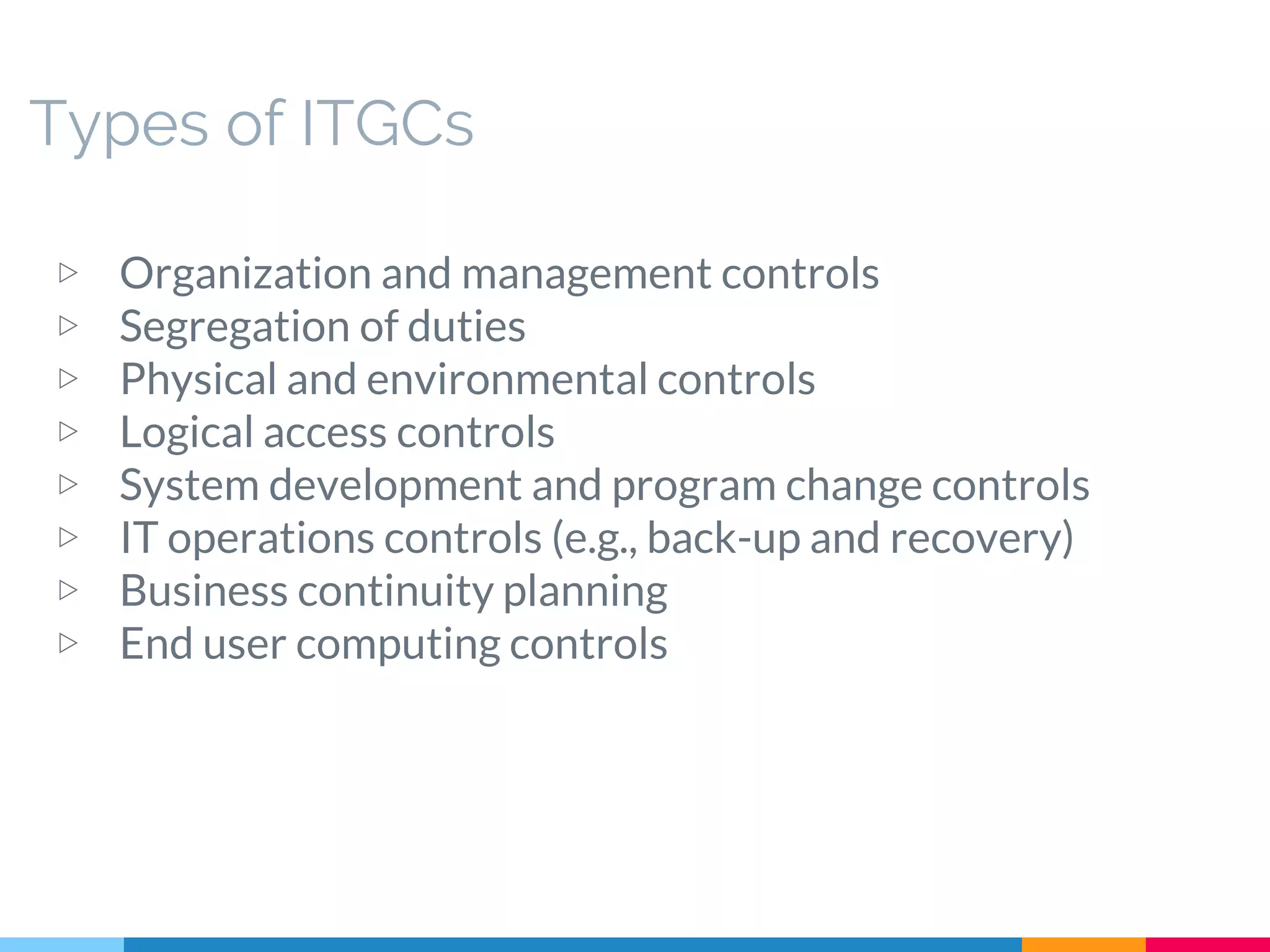 Types of ITGCs

▷ Organization and management controls
▷ Segregation of duties
▷ Physical and environmental controls
▷ Logical access controls
▷ System development and program change controls
▷ IT operations controls (e.g., back-up and recovery)
▷ Business continuity planning
▷ End user computing controls